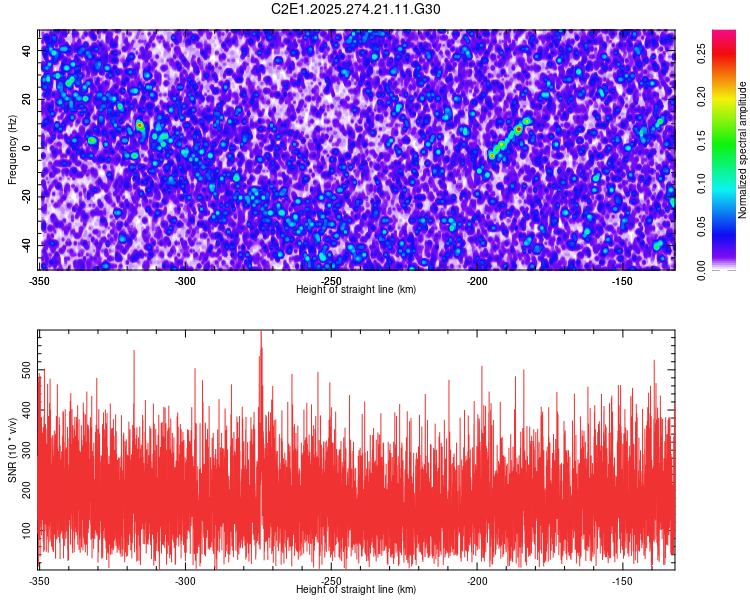 C2E1.2025.274.21.11.G30

Frequency (Hz)

40
20
0
-20
-40

-350 -300 -250 -200 -150

Height of straight line (km)

Normalized spectral amplitude

0.00 0.05 0.10 0.15 0.20 0.25

SNR (10 * v/v)

500
400
300
200
100

-350 -300 -250 -200 -150

Height of straight line (km)